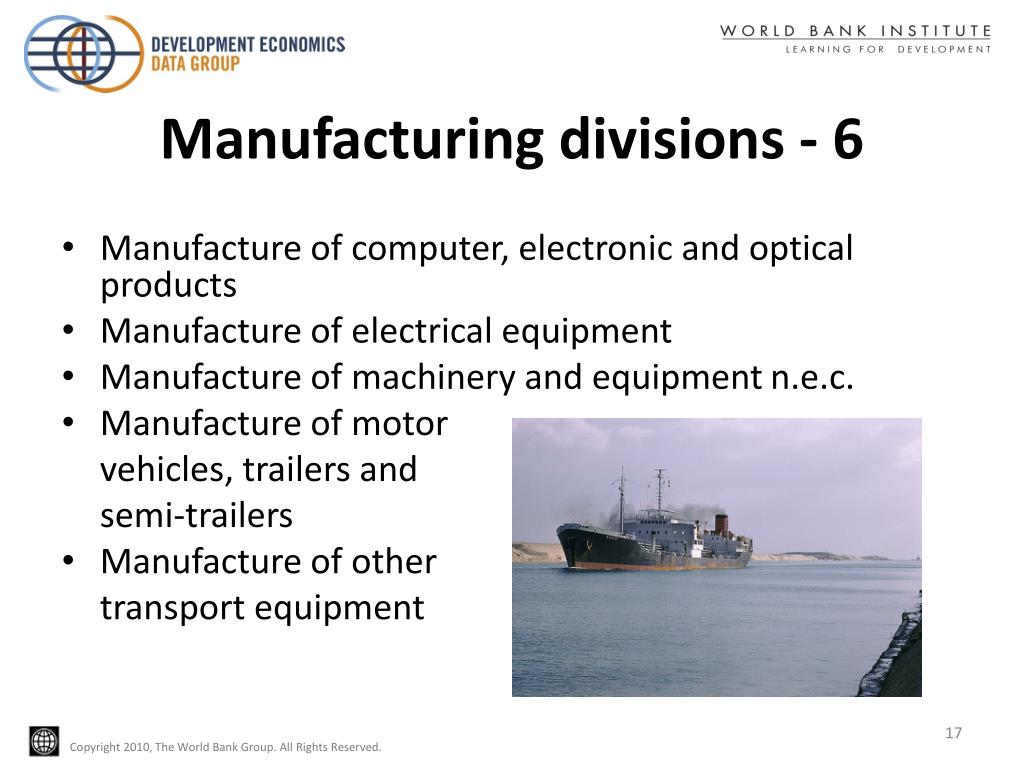 DEVELOPMENT ECONOMICS
DATA GROUP

WORLD BANK INSTITUTE
LEARNING FOR DEVELOPMENT

Manufacturing divisions - 6

• Manufacture of computer, electronic and optical products
• Manufacture of electrical equipment
• Manufacture of machinery and equipment n.e.c.
• Manufacture of motor vehicles, trailers and semi-trailers
• Manufacture of other transport equipment

17

Copyright 2010, The World Bank Group. All Rights Reserved.